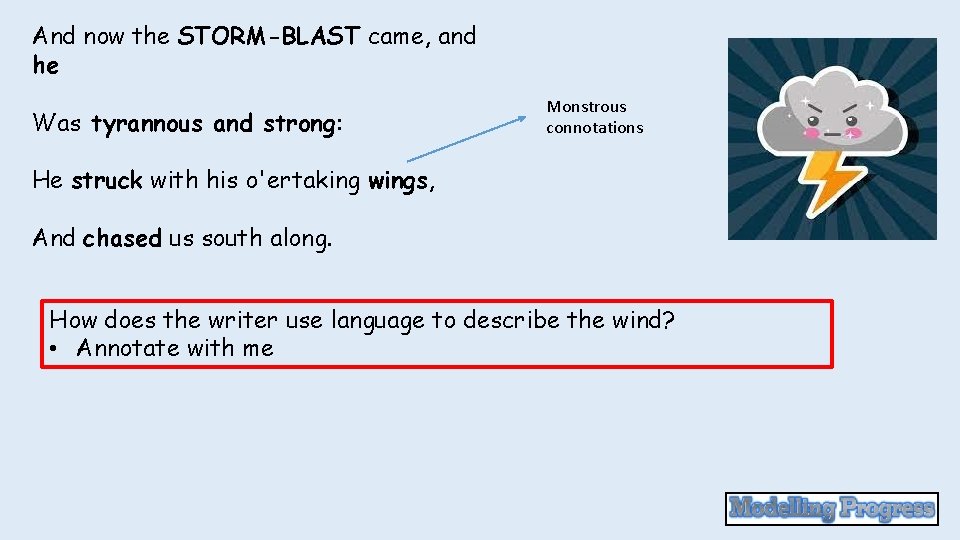 And now the STORM-BLAST came, and he

Was tyrannous and strong:

He struck with his o'ertaking wings,

And chased us south along.

Monstrous connotations

How does the writer use language to describe the wind?
• Annotate with me

Modelling Progress